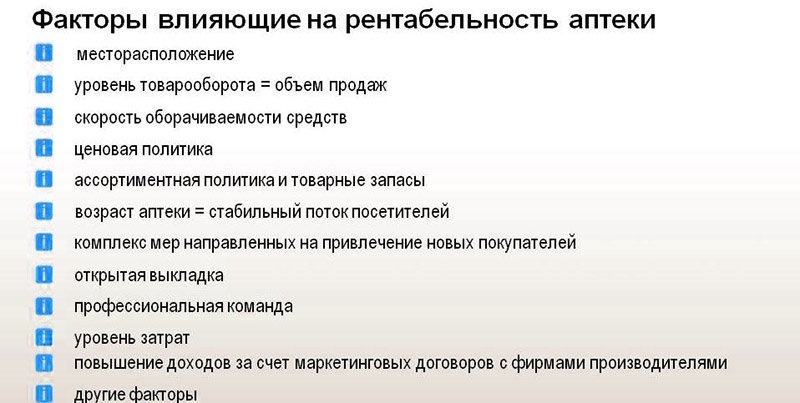 Факторы влияющие на рентабельность аптеки

месторасположение

уровень товарооборота = объем продаж

скорость оборачиваемости средств

ценовая политика

ассортиментная политика и товарные запасы

возраст аптеки = стабильный поток посетителей

комплекс мер направленных на привлечение новых покупателей

открытая выкладка

профессиональная команда

уровень затрат

повышение доходов за счет маркетинговых договоров с фирмами производителями

другие факторы